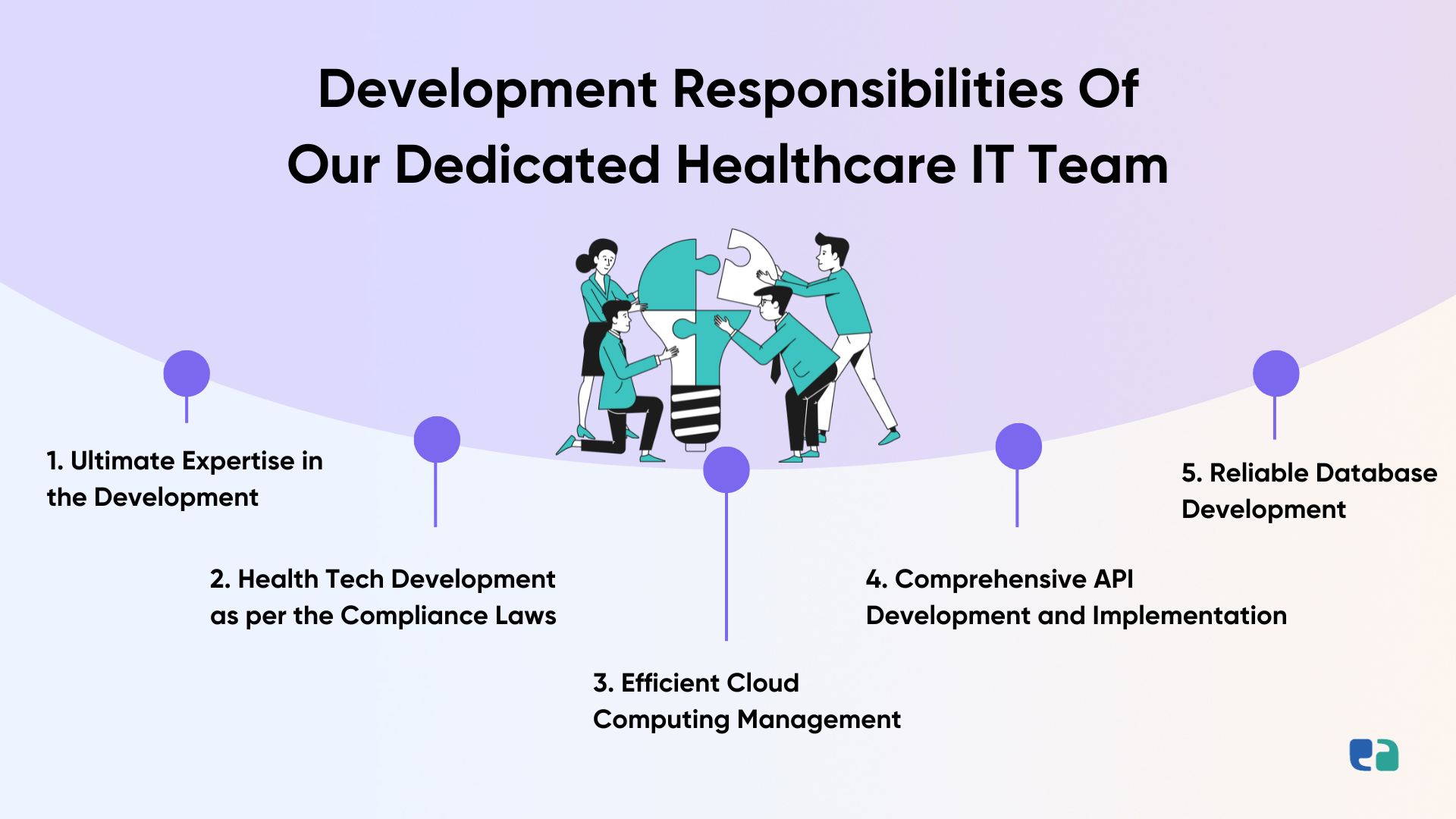 Development Responsibilities Of Our Dedicated Healthcare IT Team

1. Ultimate Expertise in the Development

2. Health Tech Development as per the Compliance Laws

3. Efficient Cloud Computing Management

4. Comprehensive API Development and Implementation

5. Reliable Database Development